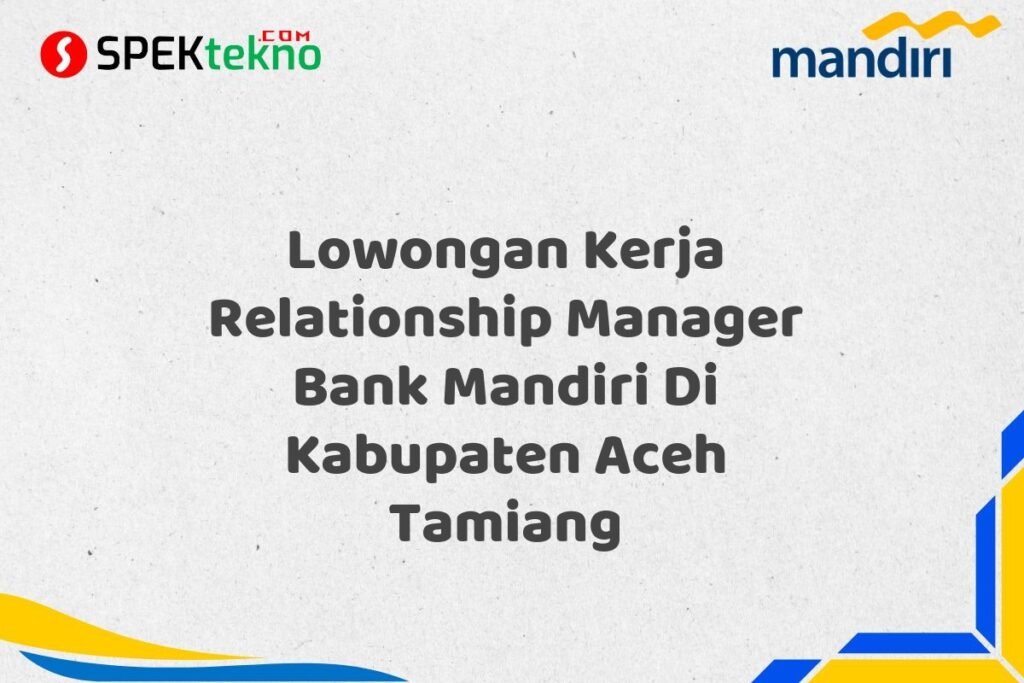 SPEKtekno.COM

mandiri

Lowongan Kerja Relationship Manager Bank Mandiri Di Kabupaten Aceh Tamiang